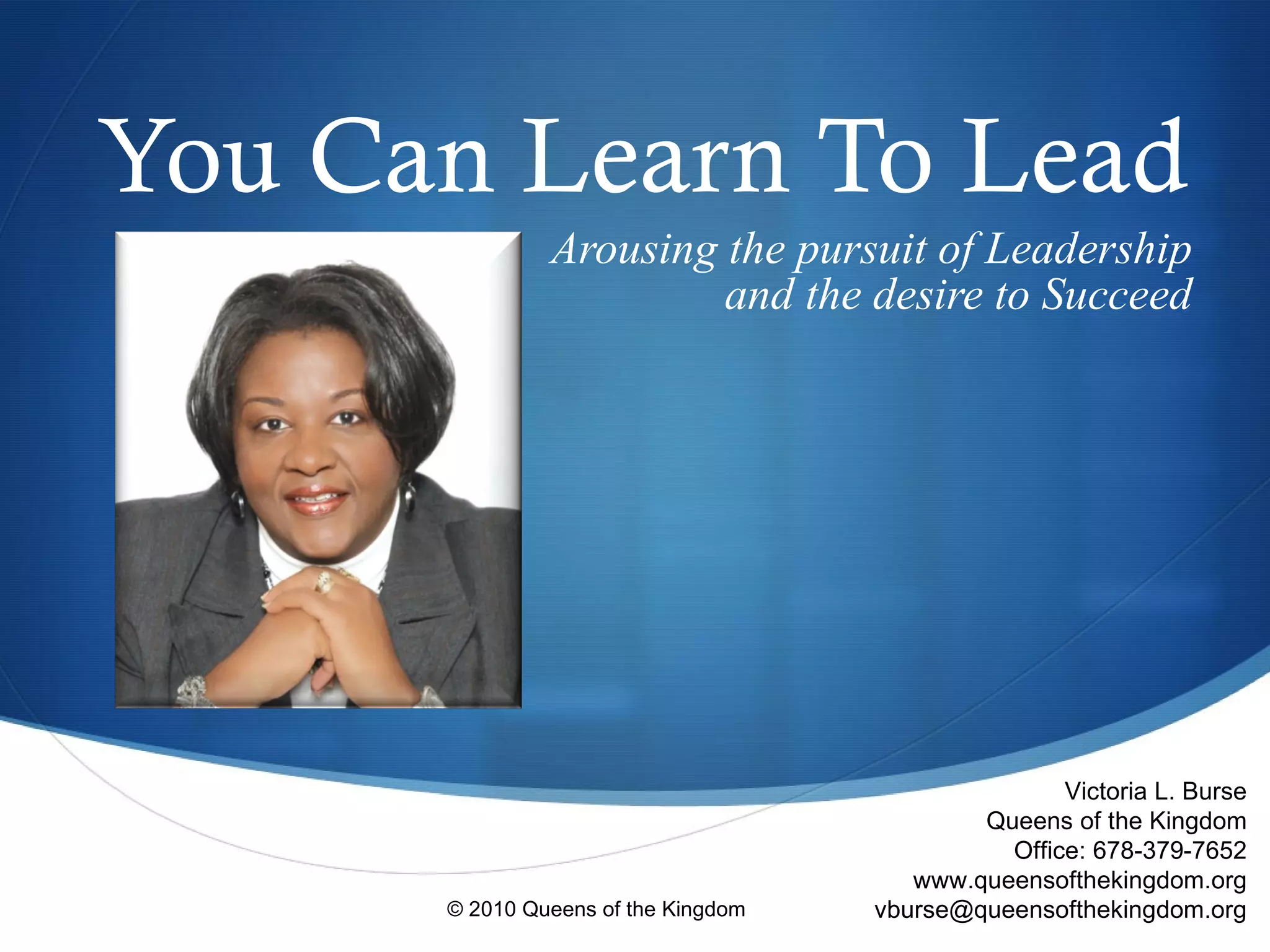 You Can Learn To Lead

Arousing the pursuit of Leadership and the desire to Succeed

Victoria L. Burse
Queens of the Kingdom
Office: 678-379-7652
www.queensofthekingdom.org
vburse@queensofthekingdom.org

© 2010 Queens of the Kingdom